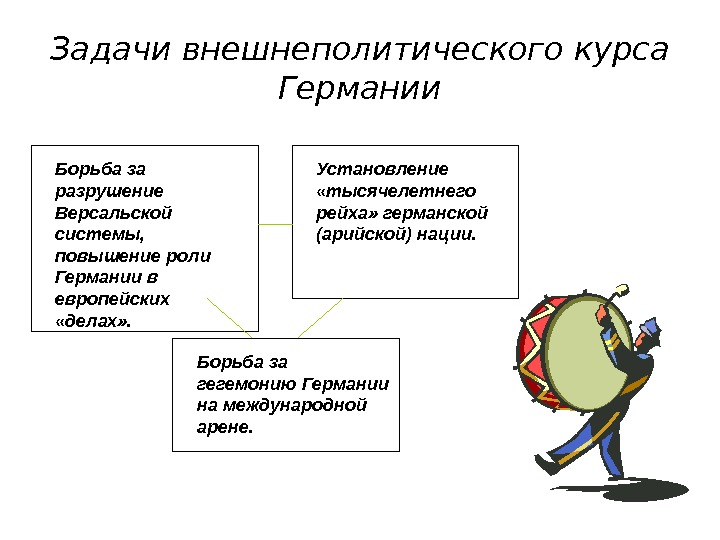 Задачи внешнеполитического курса Германии

Борьба за разрушение Версальской системы, повышение роли Германии в европейских «делах».

Установление «тысячелетнего рейха» германской (арийской) нации.

Борьба за гегемонию Германии на международной арене.